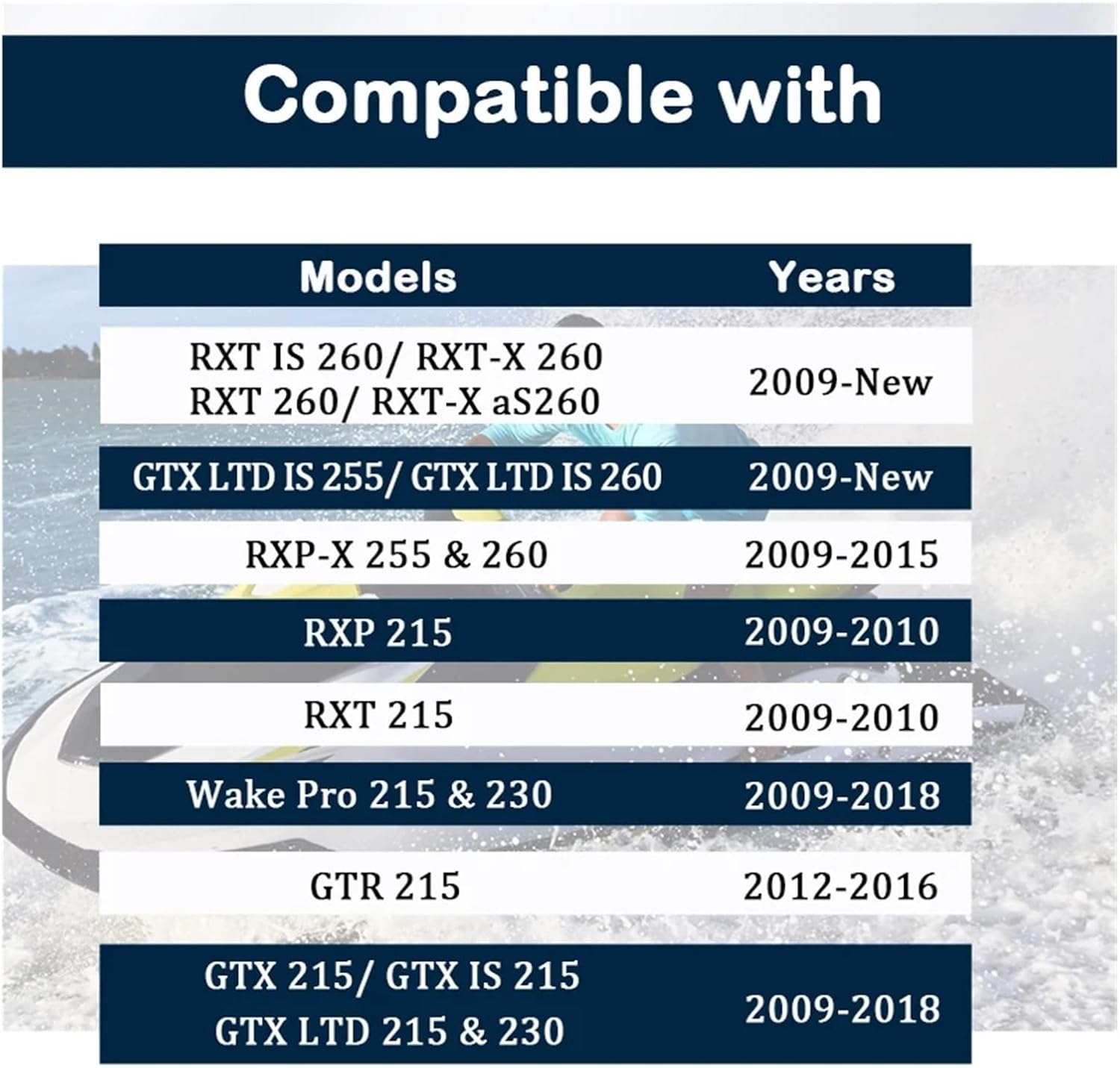 Compatible with

| Models | Years |
|---|---|
| RXT IS 260/ RXT-X 260 RXT 260/ RXT-X aS260 | 2009-New |
| GTX LTD IS 255/ GTX LTD IS 260 | 2009-New |
| RXP-X 255 & 260 | 2009-2015 |
| RXP 215 | 2009-2010 |
| RXT 215 | 2009-2010 |
| Wake Pro 215 & 230 | 2009-2018 |
| GTR 215 | 2012-2016 |
| GTX 215/ GTX IS 215 GTX LTD 215 & 230 | 2009-2018 |